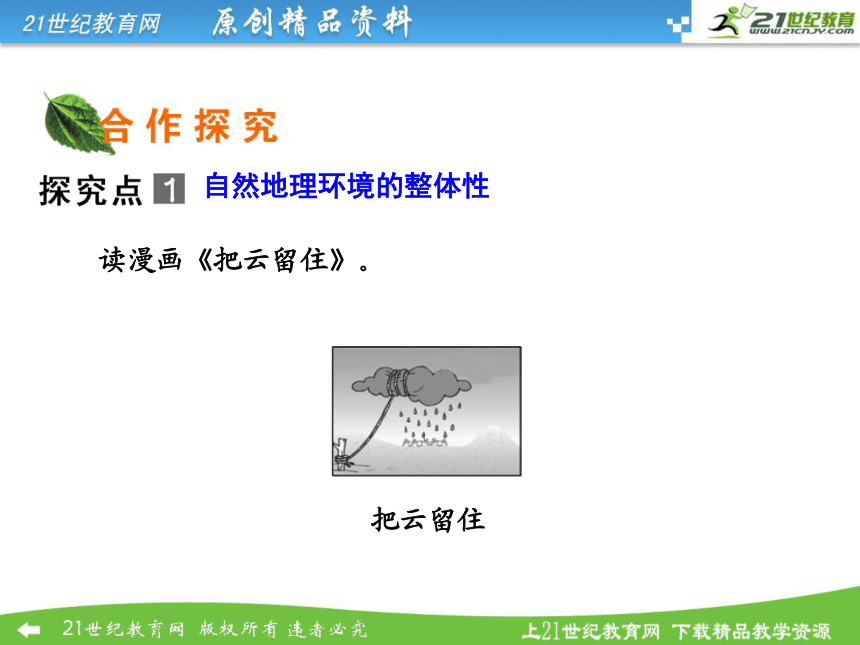 21世纪教育网 原创精品资料

21世纪教育
www.21cnjy.com

合作探究

探究点 1 自然地理环境的整体性

读漫画《把云留住》。

把云留住

21世纪教育网 版权所有 违者必究

上21世纪教育网 下载精品教学资源